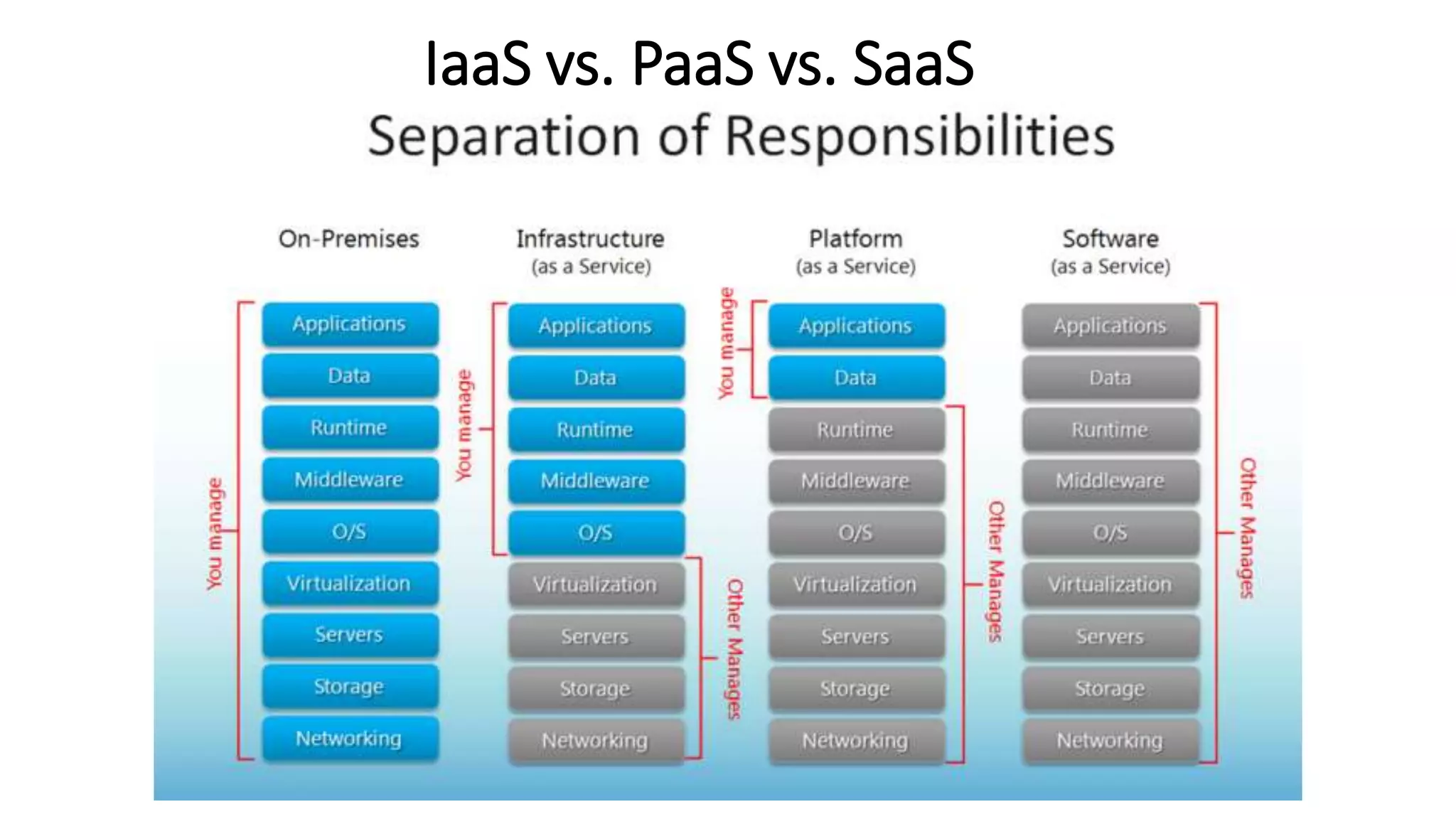 IaaS vs. PaaS vs. SaaS
Separation of Responsibilities

On-Premises

You manage

Applications
Data
Runtime
Middleware
O/S
Virtualization
Servers
Storage
Networking

Infrastructure
(as a Service)

You manage

Applications
Data
Runtime
Middleware
O/S

Other Manages

Virtualization
Servers
Storage
Networking

Platform
(as a Service)

You manage

Applications
Data

Other Manages

Runtime
Middleware
O/S
Virtualization
Servers
Storage
Networking

Software
(as a Service)

Other Manages

Applications
Data
Runtime
Middleware
O/S
Virtualization
Servers
Storage
Networking